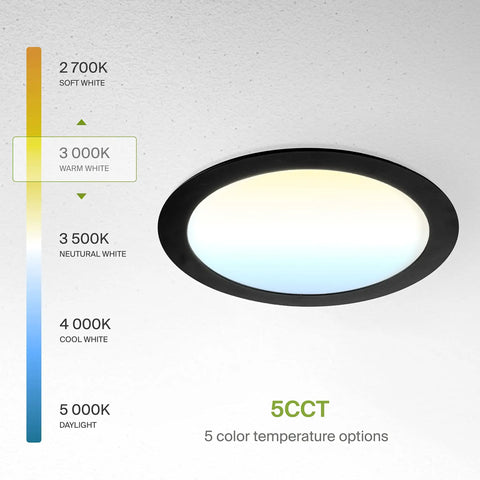 2 700K
SOFT WHITE

3 000K
WARM WHITE

3 500K
NEUTURAL WHITE

4 000K
COOL WHITE

5 000K
DAYLIGHT

5CCT
5 color temperature options